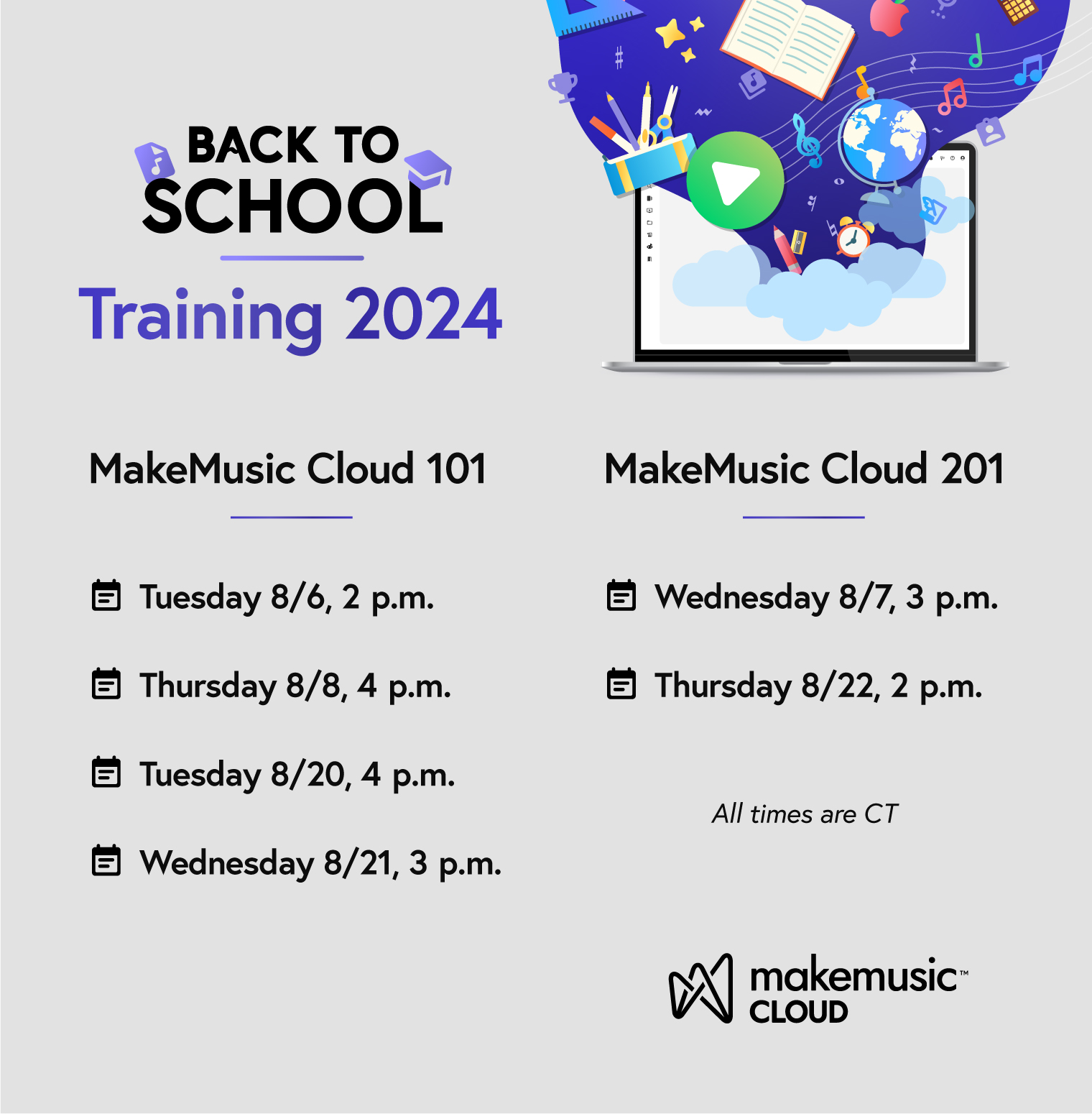 BACK TO SCHOOL

Training 2024

MakeMusic Cloud 101

Tuesday 8/6, 2 p.m.

Thursday 8/8, 4 p.m.

Tuesday 8/20, 4 p.m.

Wednesday 8/21, 3 p.m.

MakeMusic Cloud 201

Wednesday 8/7, 3 p.m.

Thursday 8/22, 2 p.m.

All times are CT

makemusic™ CLOUD